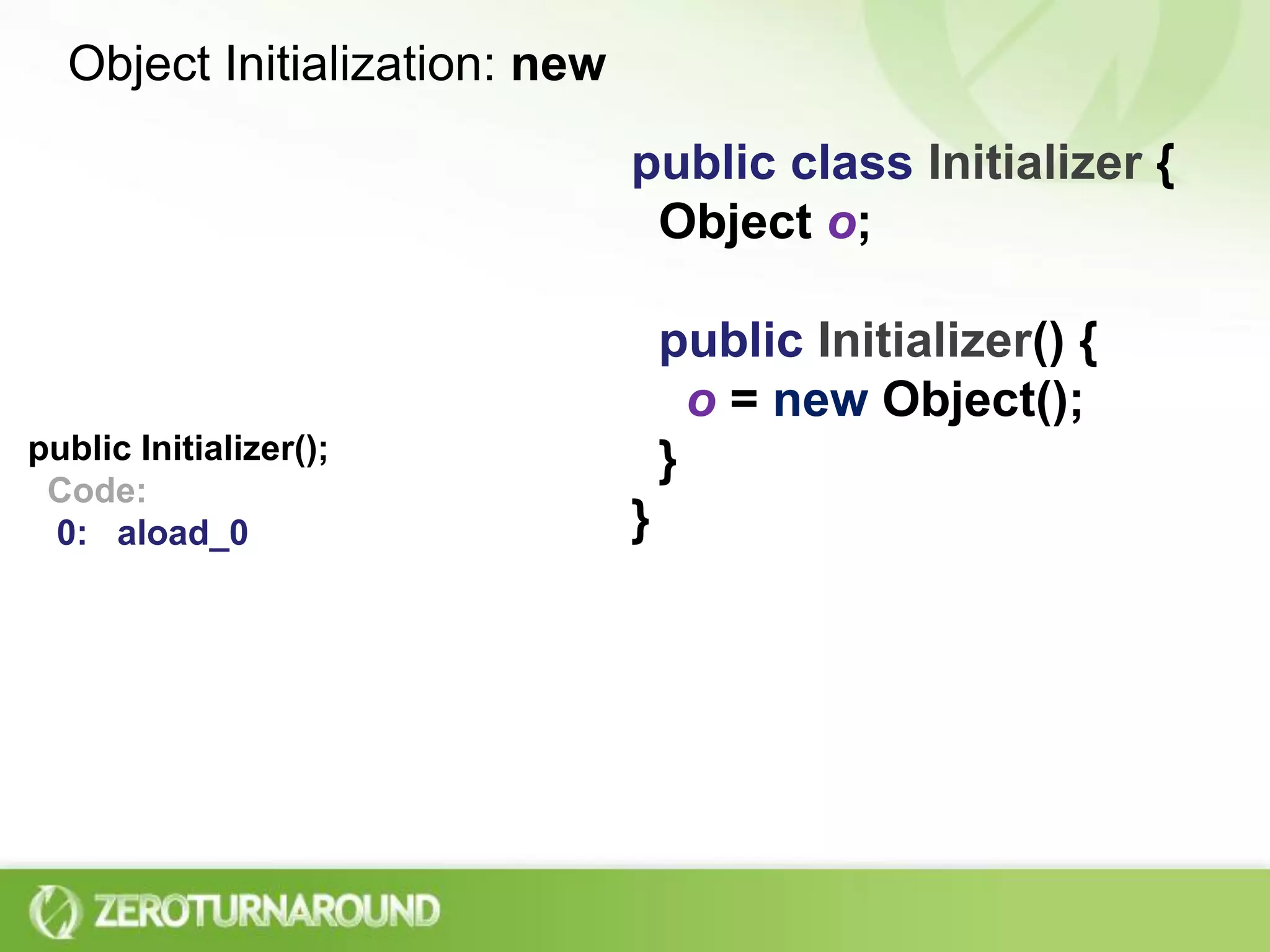 Object Initialization: new

public class Initializer {
Object o;

public Initializer() {
o = new Object();
}
}

public Initializer();
Code:
0: aload_0

ZEROTURNAROUND